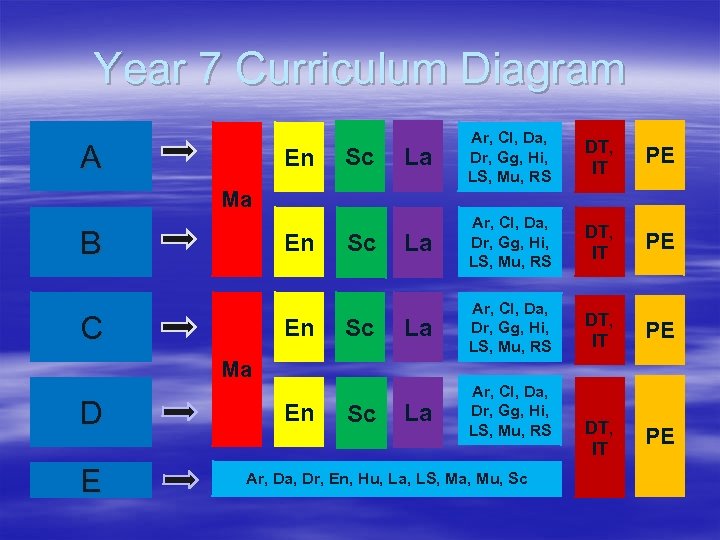 Year 7 Curriculum Diagram

A

Ma

En

Sc

La

Ar, Cl, Da, Dr, Gg, Hi, LS, Mu, RS

DT, IT

PE

B

En

Sc

La

Ar, Cl, Da, Dr, Gg, Hi, LS, Mu, RS

DT, IT

PE

C

Ma

En

Sc

La

Ar, Cl, Da, Dr, Gg, Hi, LS, Mu, RS

DT, IT

PE

D

En

Sc

La

Ar, Cl, Da, Dr, Gg, Hi, LS, Mu, RS

DT, IT

PE

E

Ar, Da, Dr, En, Hu, La, LS, Ma, Mu, Sc